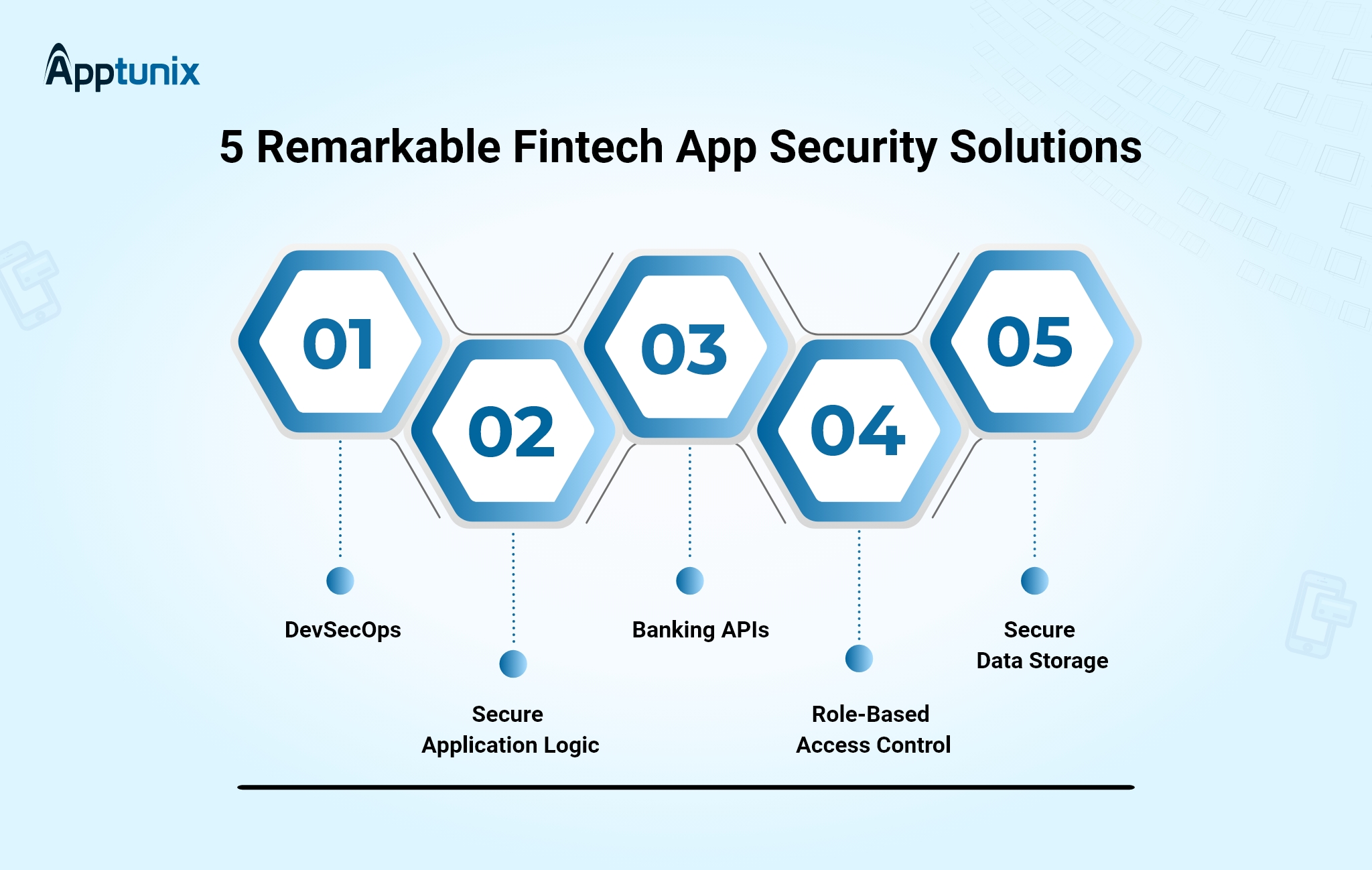 Apptunix

5 Remarkable Fintech App Security Solutions

01

02

03

04

05

DevSecOps

Secure Application Logic

Banking APIs

Role-Based Access Control

Secure Data Storage